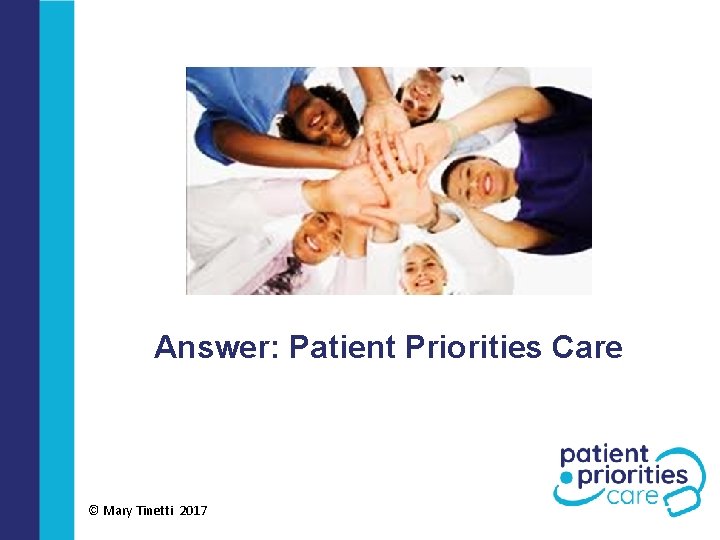 Answer: Patient Priorities Care

patient priorities care

© Mary Tinetti 2017